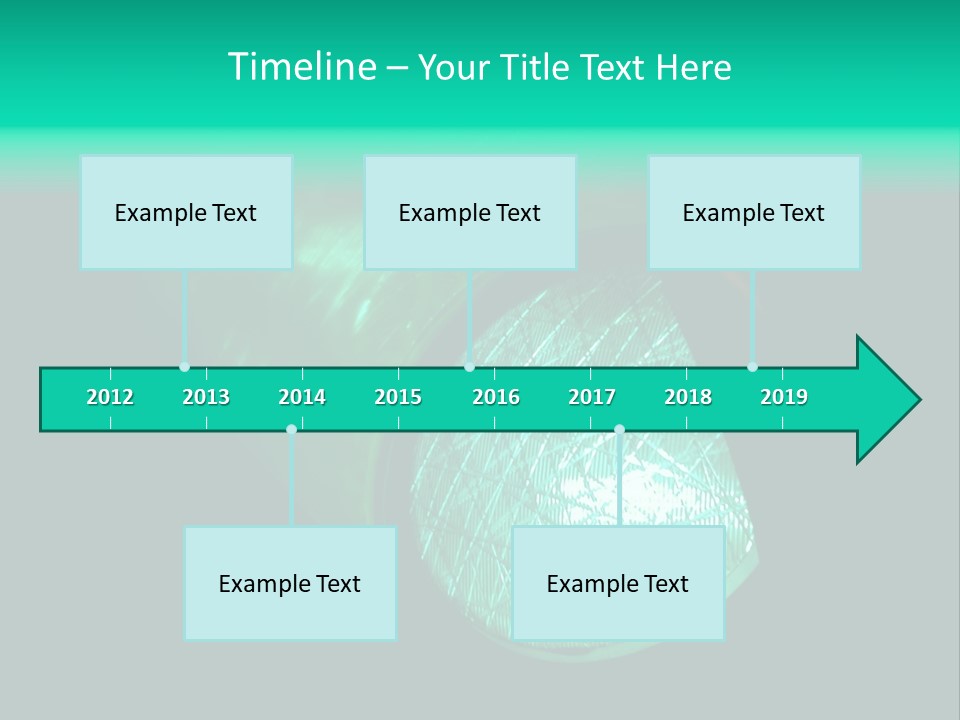 Timeline – Your Title Text Here

Example Text

Example Text

Example Text

2012
2013
2014
2015
2016
2017
2018
2019

Example Text

Example Text